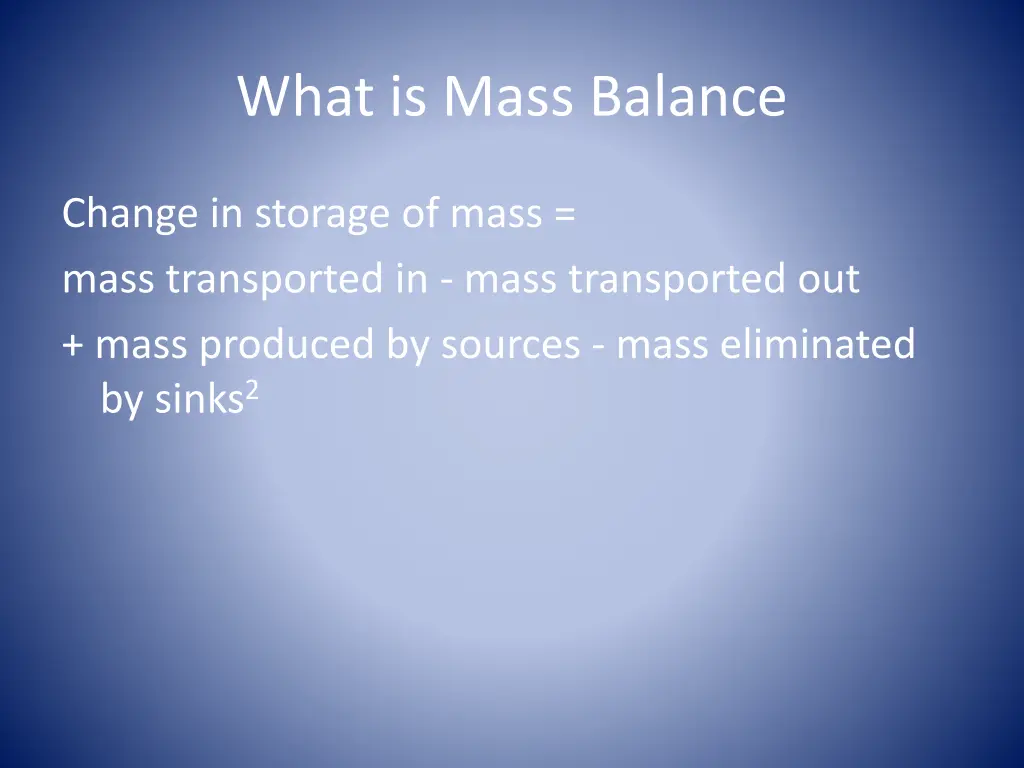 What is Mass Balance

Change in storage of mass =

mass transported in - mass transported out

+ mass produced by sources - mass eliminated by sinks$^2$